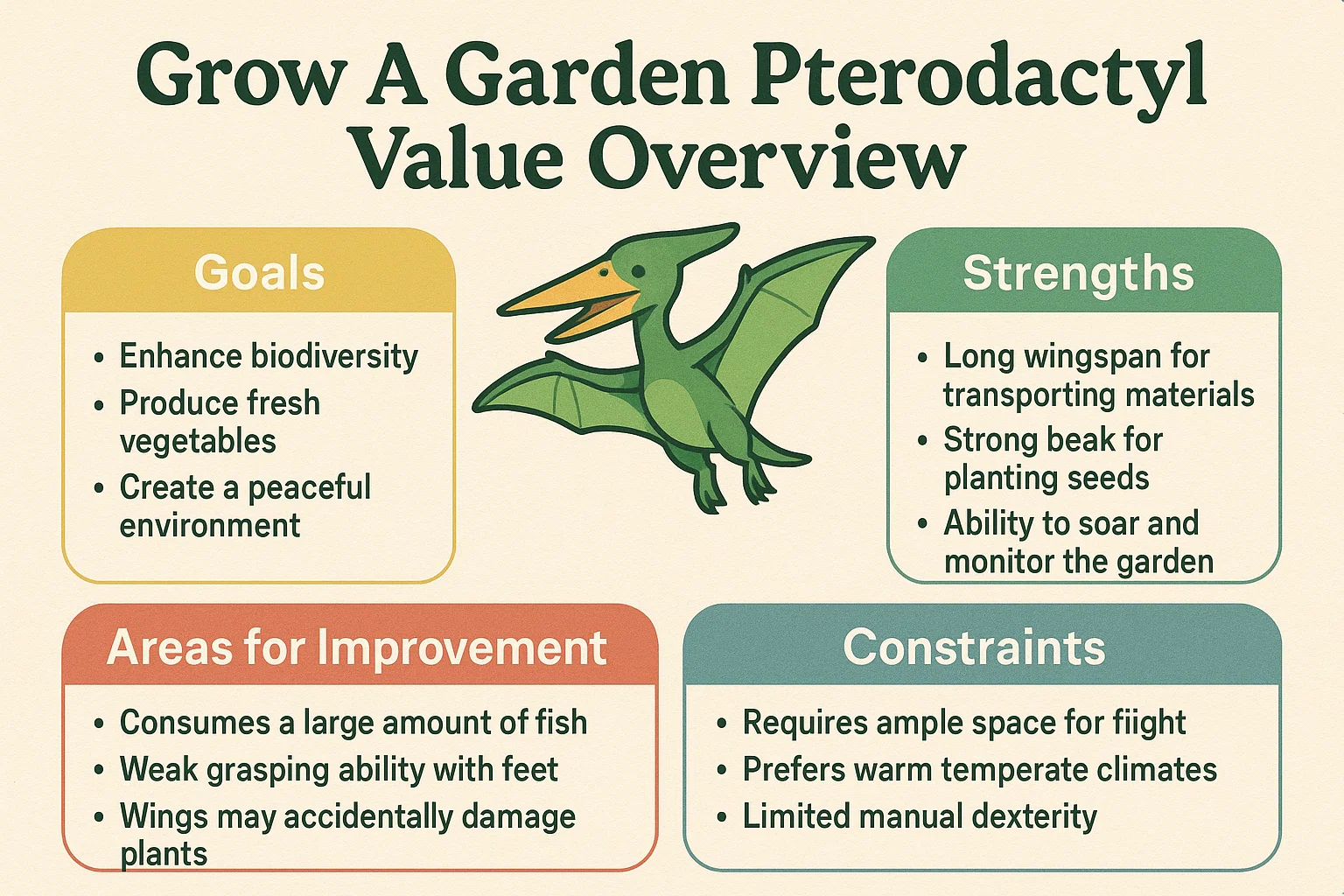 Grow A Garden Pterodactyl Value Overview

Goals

• Enhance biodiversity
• Produce fresh vegetables
• Create a peaceful environment

Strengths

• Long wingspan for transporting materials
• Strong beak for planting seeds
• Ability to soar and monitor the garden

Areas for Improvement

• Consumes a large amount of fish
• Weak grasping ability with feet
• Wings may accidentally damage plants

Constraints

• Requires ample space for fiight
• Prefers warm temperate climates
• Limited manual dexterity